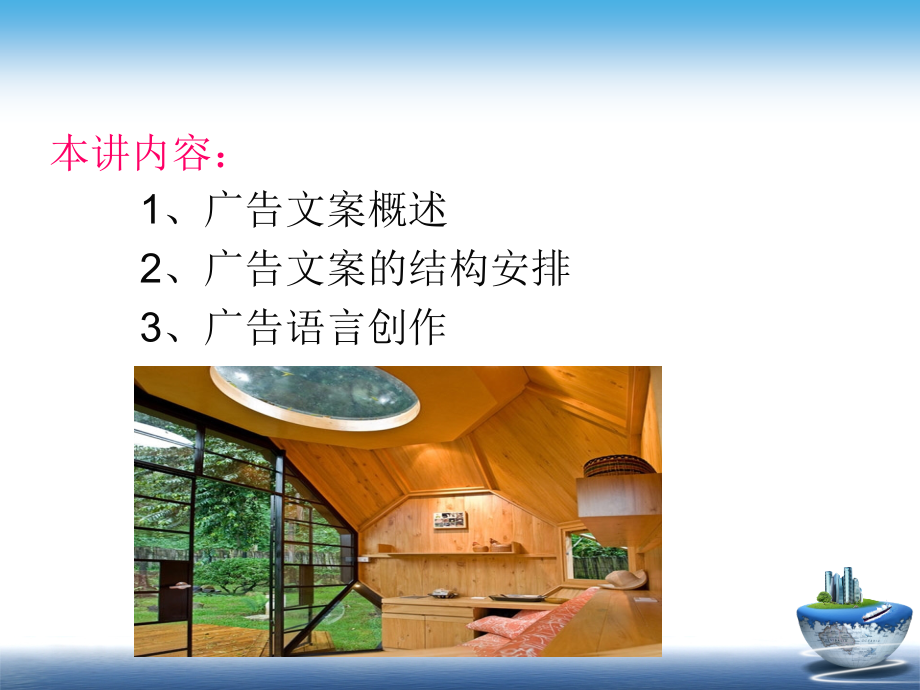 本讲内容：

1、广告文案概述

2、广告文案的结构安排

3、广告语言创作